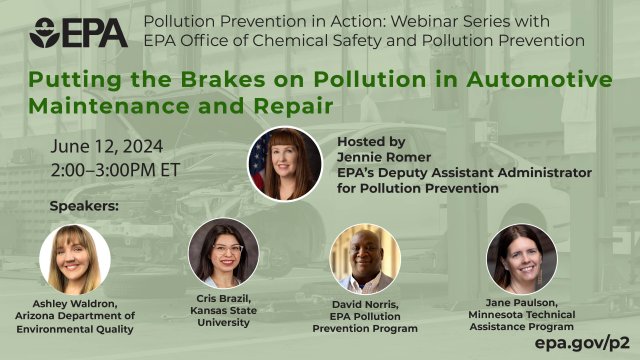 EPA

Pollution Prevention in Action: Webinar Series with EPA Office of Chemical Safety and Pollution Prevention

Putting the Brakes on Pollution in Automotive Maintenance and Repair

June 12, 2024
2:00–3:00PM ET

Hosted by
Jennie Romer
EPA's Deputy Assistant Administrator for Pollution Prevention

Speakers:

Ashley Waldron, Arizona Department of Environmental Quality

Cris Brazil, Kansas State University

David Norris, EPA Pollution Prevention Program

Jane Paulson, Minnesota Technical Assistance Program

epa.gov/p2